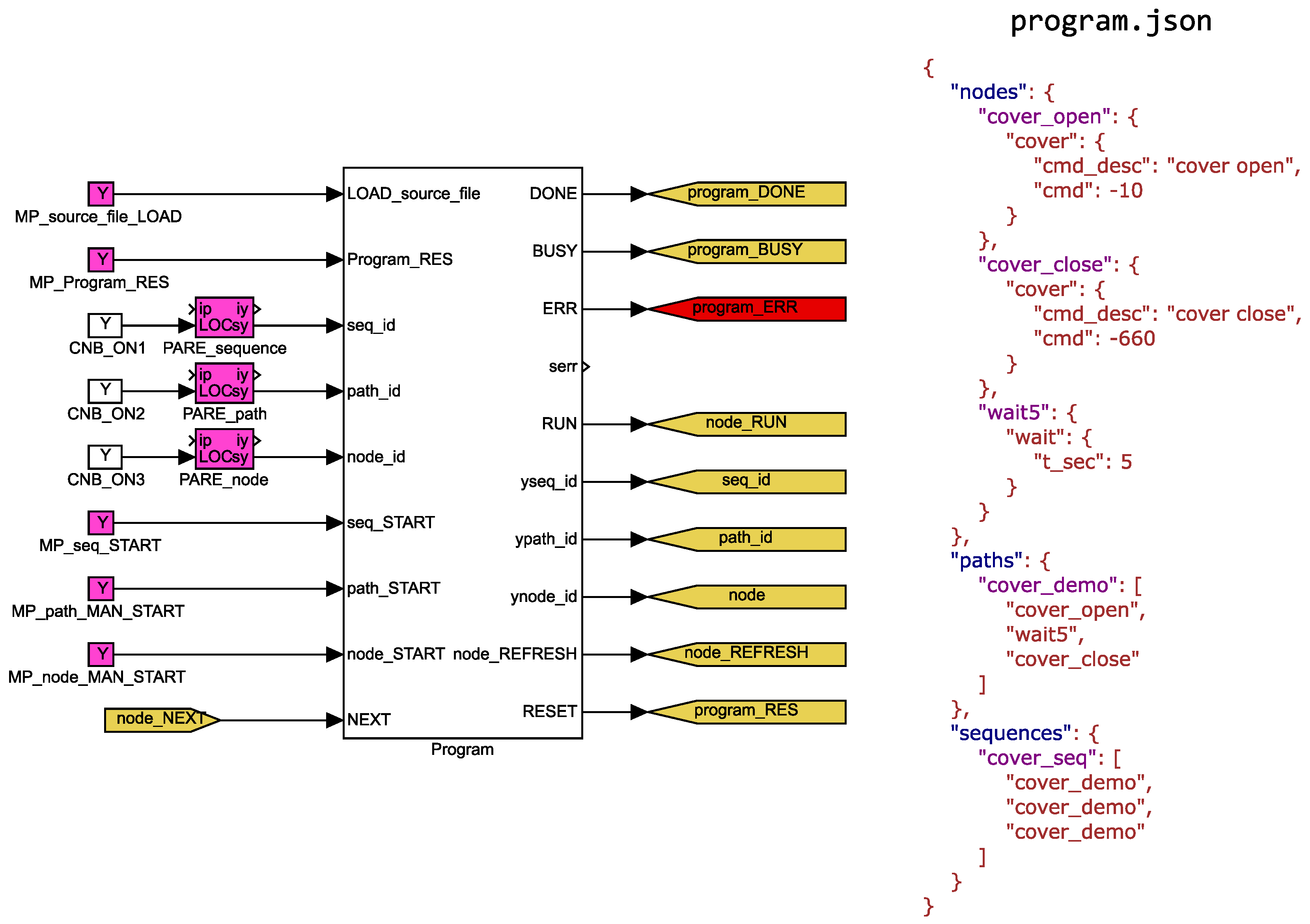 Y
MP_source_file_LOAD

Y
MP_Program_RES

Y
CNB_ON1

ip iy
LOCsy
PARE_sequence

Y
CNB_ON2

ip iy
LOCsy
PARE_path

Y
CNB_ON3

ip iy
LOCsy
PARE_node

Y
MP_seq_START

Y
MP_path_MAN_START

Y
MP_node_MAN_START

node_NEXT

LOAD_source_file
Program_RES
seq_id
path_id
node_id
seq_START
path_START
node_START
NEXT

DONE
BUSY
ERR
serr
RUN
yseq_id
ypath_id
ynode_id
node_REFRESH
RESET

Program

program_DONE
program_BUSY
program_ERR
node_RUN
seq_id
path_id
node
node_REFRESH
program_RES

program.json

{
"nodes": {
"cover_open": {
"cover": {
"cmd_desc": "cover open",
"cmd": -10
}
},
"cover_close": {
"cover": {
"cmd_desc": "cover close",
"cmd": -660
}
},
"wait5": {
"wait": {
"t_sec": 5
}
}
},
"paths": {
"cover_demo": [
"cover_open",
"wait5",
"cover_close"
]
},
"sequences": {
"cover_seq": [
"cover_demo",
"cover_demo",
"cover_demo"
]
}
}